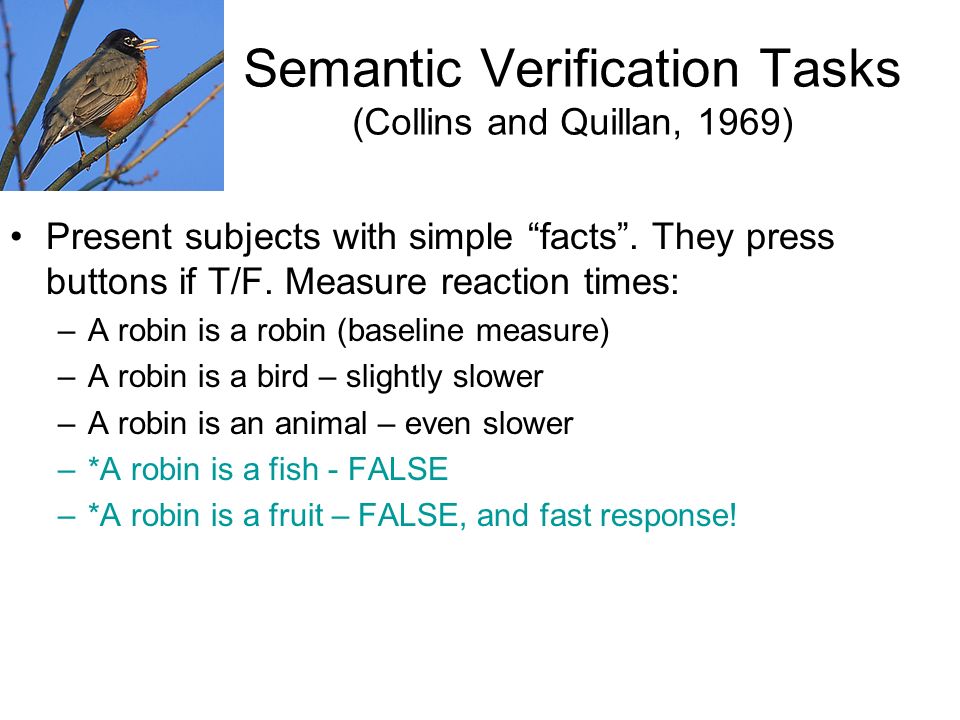 Semantic Verification Tasks
(Collins and Quillan, 1969)

• Present subjects with simple “facts”. They press buttons if T/F. Measure reaction times:
– A robin is a robin (baseline measure)
– A robin is a bird – slightly slower
– A robin is an animal – even slower
– *A robin is a fish - FALSE
– *A robin is a fruit – FALSE, and fast response!